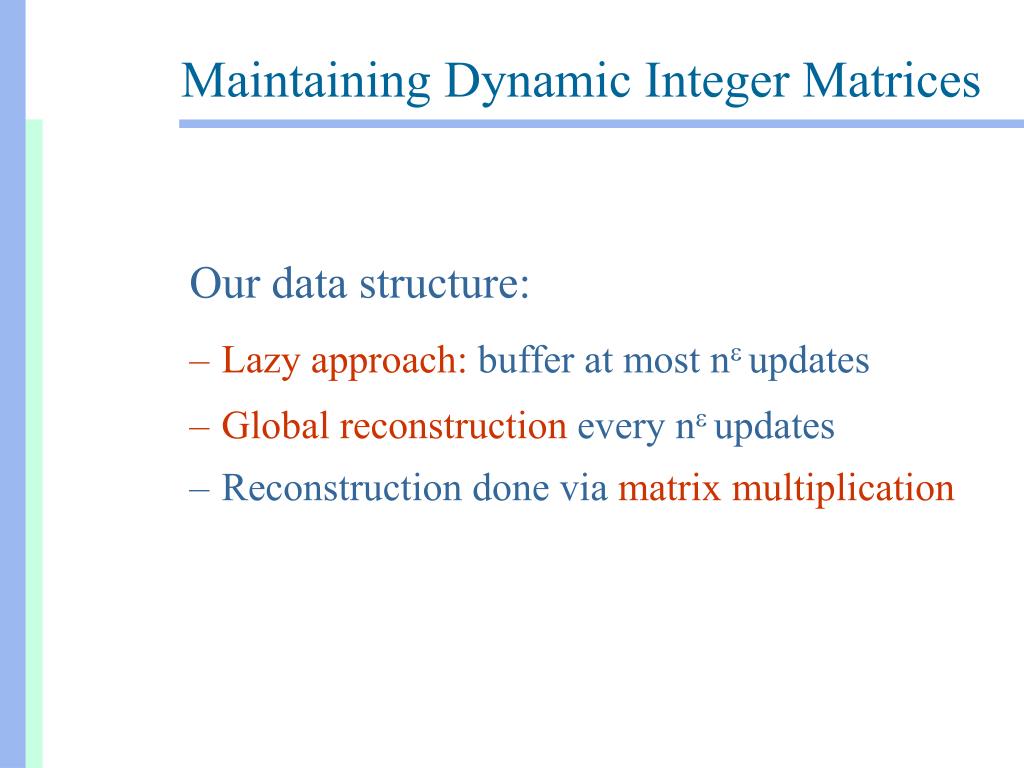 Maintaining Dynamic Integer Matrices

Our data structure:

– Lazy approach: buffer at most $n^{\varepsilon}$ updates

– Global reconstruction every $n^{\varepsilon}$ updates

– Reconstruction done via matrix multiplication